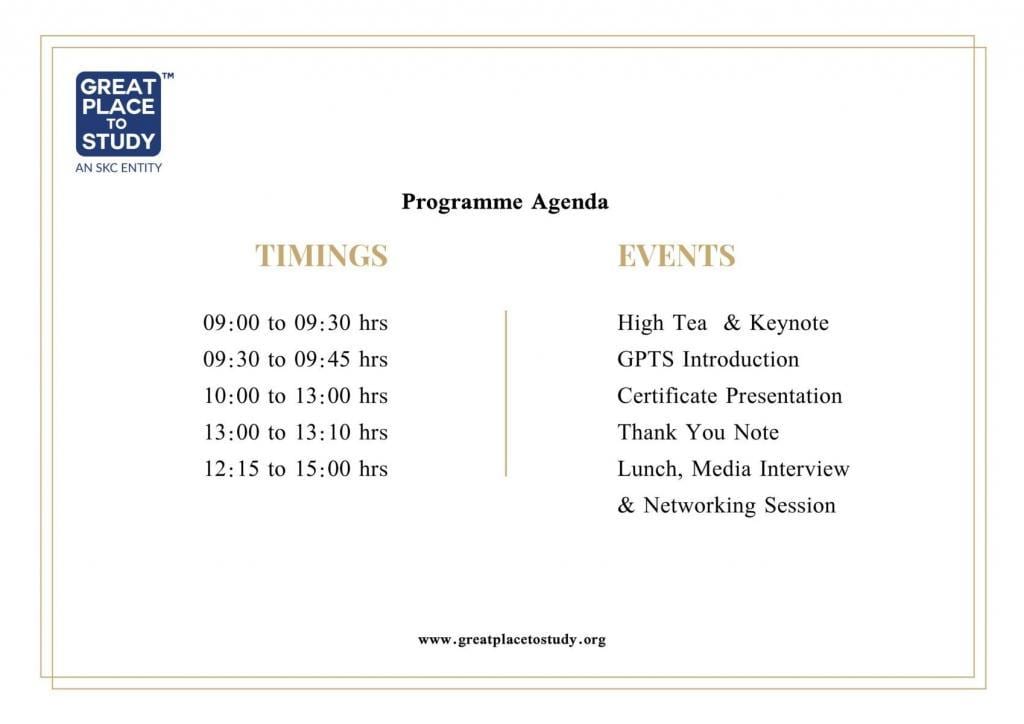 GREAT PLACE TO STUDY™
AN SKC ENTITY

Programme Agenda

| TIMINGS | EVENTS |
|---|---|
| 09:00 to 09:30 hrs | High Tea & Keynote |
| 09:30 to 09:45 hrs | GPTS Introduction |
| 10:00 to 13:00 hrs | Certificate Presentation |
| 13:00 to 13:10 hrs | Thank You Note |
| 12:15 to 15:00 hrs | Lunch, Media Interview & Networking Session |

www.greatplacetostudy.org